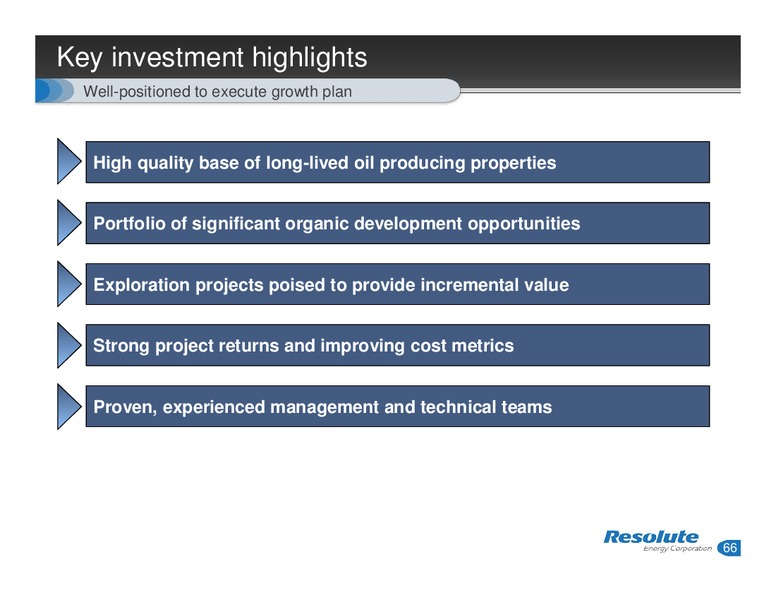 Key investment highlights

Well-positioned to execute growth plan

High quality base of long-lived oil producing properties

Portfolio of significant organic development opportunities

Exploration projects poised to provide incremental value

Strong project returns and improving cost metrics

Proven, experienced management and technical teams

Resolute
Energy Corporation

66